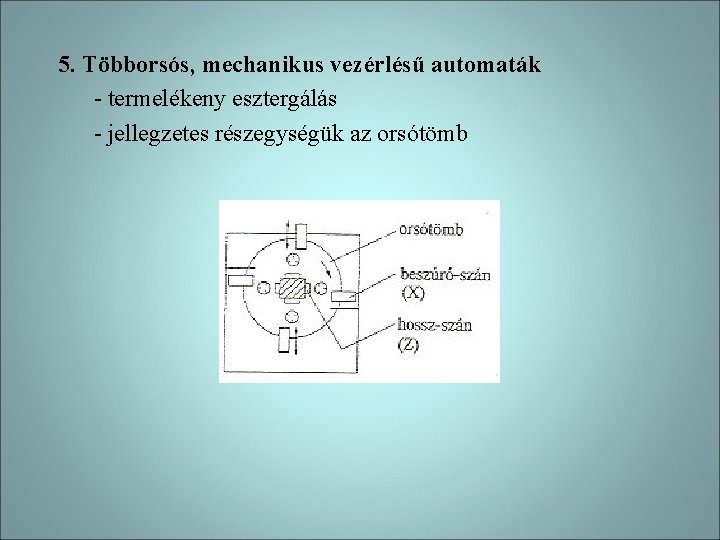 5. Többorsós, mechanikus vezérlésű automaták

- termelékeny esztergálás

- jellegzetes részegységük az orsótömb

orsótömb

beszúró-szán (X)

hossz-szán (Z)